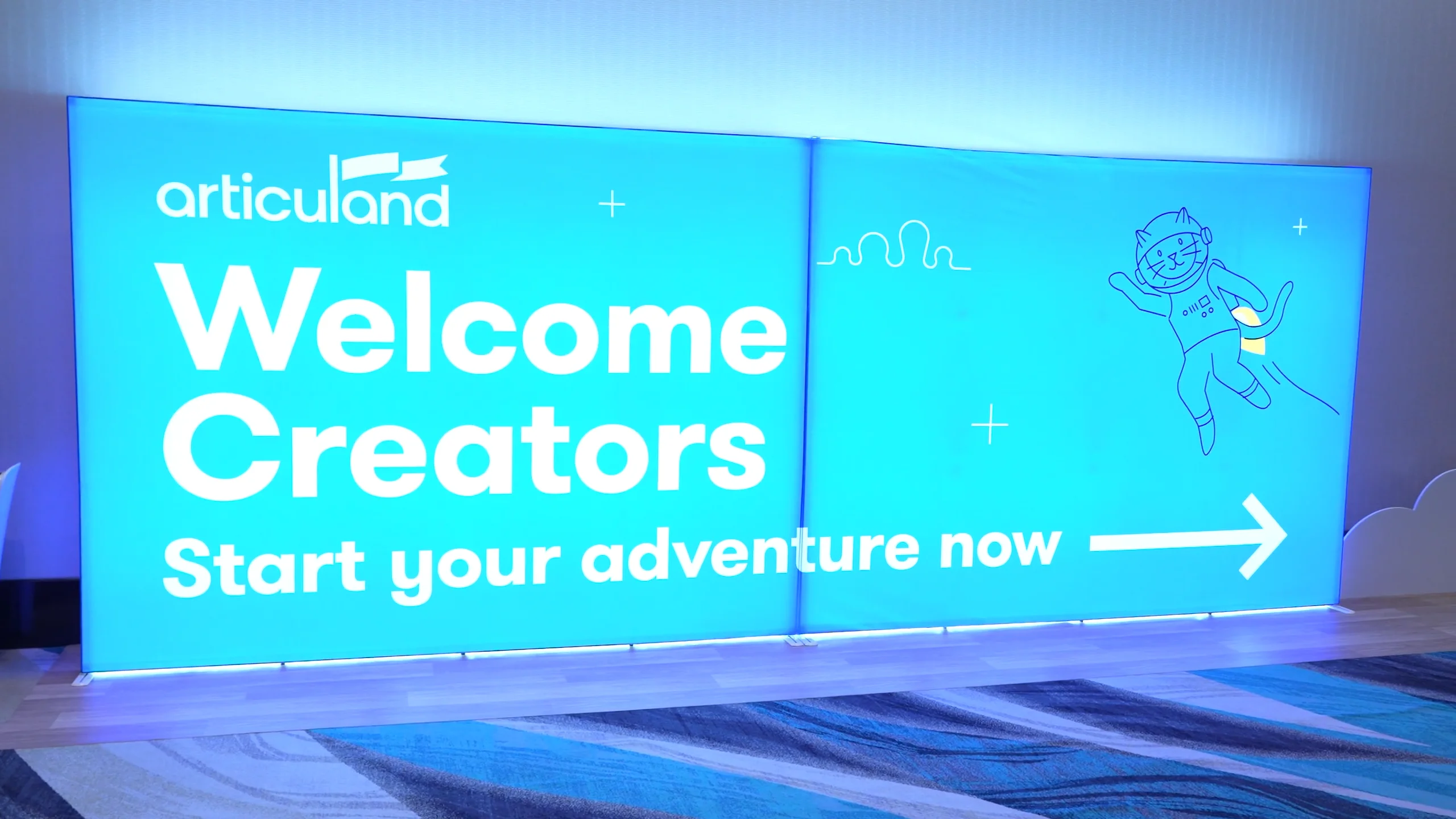 articuland

Welcome Creators

Start your adventure now